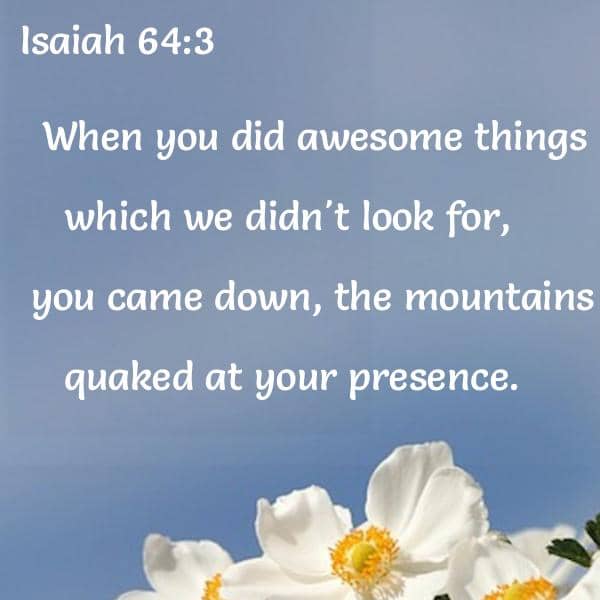 Isaiah 64:3

When you did awesome things which we didn't look for, you came down, the mountains quaked at your presence.